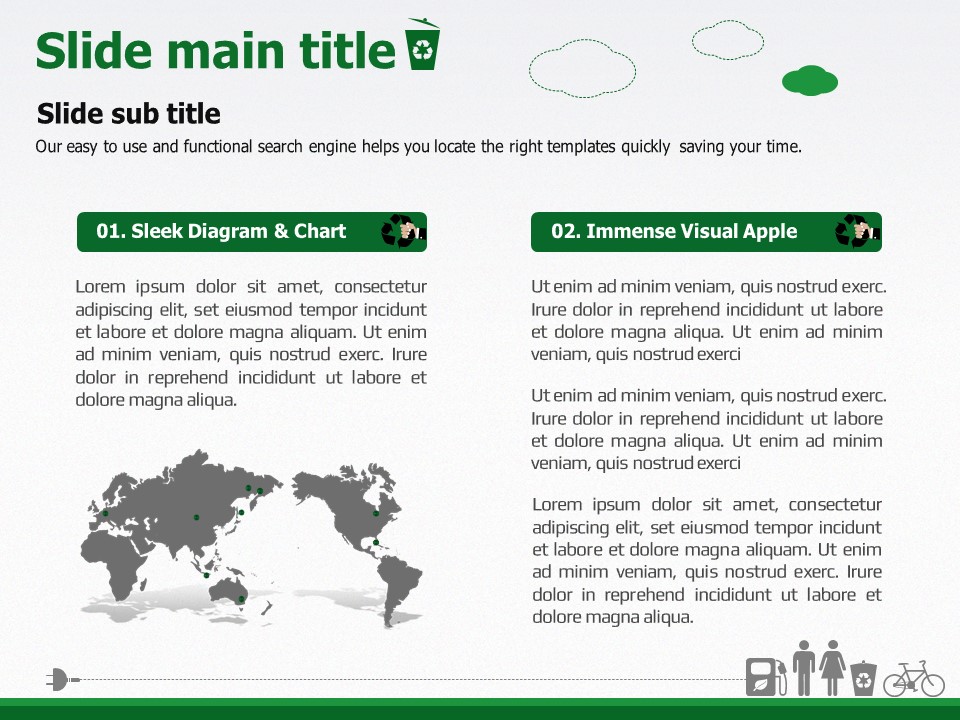 Slide main title

Slide sub title

Our easy to use and functional search engine helps you locate the right templates quickly saving your time.

01. Sleek Diagram & Chart

Lorem ipsum dolor sit amet, consectetur adipiscing elit, set eiusmod tempor incidunt et labore et dolore magna aliquam. Ut enim ad minim veniam, quis nostrud exerc. Irure dolor in reprehend incididunt ut labore et dolore magna aliqua.

02. Immense Visual Apple

Ut enim ad minim veniam, quis nostrud exerc. Irure dolor in reprehend incididunt ut labore et dolore magna aliqua. Ut enim ad minim veniam, quis nostrud exerci

Ut enim ad minim veniam, quis nostrud exerc. Irure dolor in reprehend incididunt ut labore et dolore magna aliqua. Ut enim ad minim veniam, quis nostrud exerci

Lorem ipsum dolor sit amet, consectetur adipiscing elit, set eiusmod tempor incidunt et labore et dolore magna aliquam. Ut enim ad minim veniam, quis nostrud exerc. Irure dolor in reprehend incididunt ut labore et dolore magna aliqua.